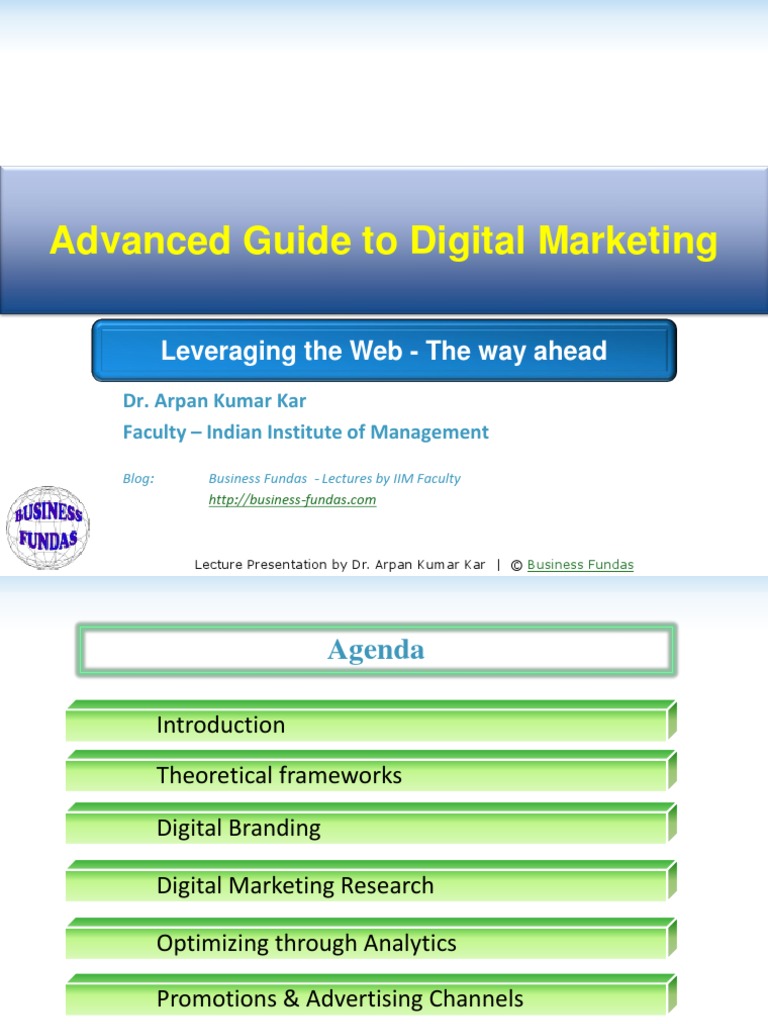 Advanced Guide to Digital Marketing

Leveraging the Web - The way ahead

Dr. Arpan Kumar Kar
Faculty – Indian Institute of Management

Blog: Business Fundas - Lectures by IIM Faculty
http://business-fundas.com

BUSINESS FUNDAS

Lecture Presentation by Dr. Arpan Kumar Kar | © Business Fundas

Agenda

Introduction

Theoretical frameworks

Digital Branding

Digital Marketing Research

Optimizing through Analytics

Promotions & Advertising Channels